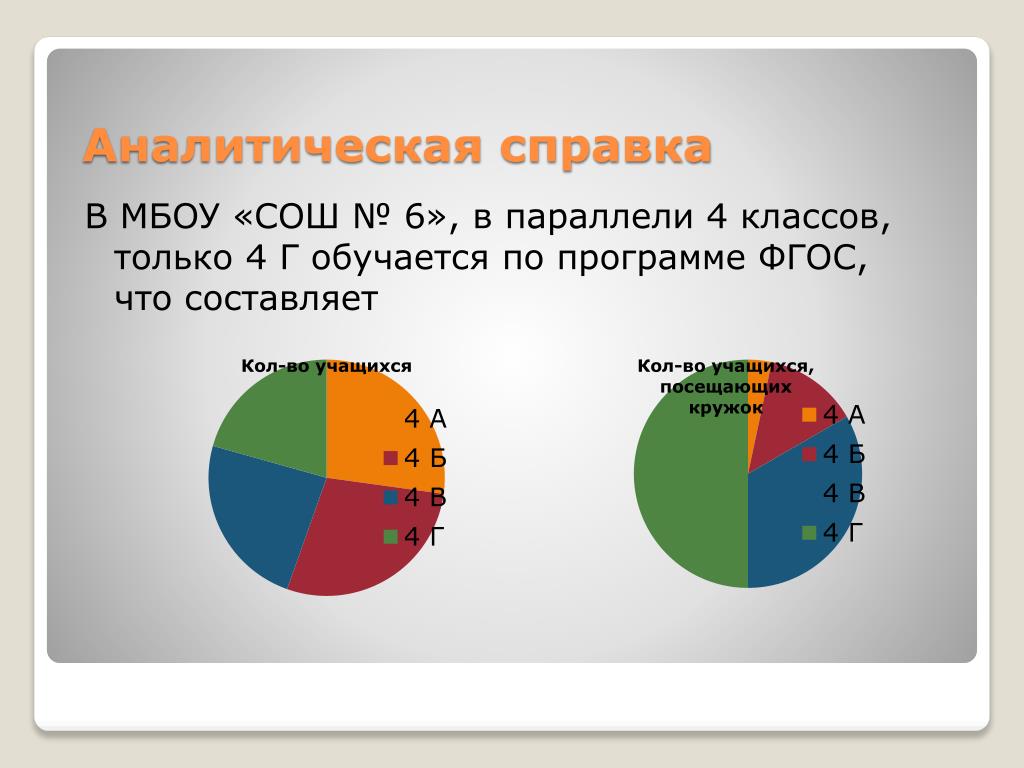 Аналитическая справка

В МБОУ «СОШ № 6», в параллели 4 классов, только 4 Г обучается по программе ФГОС, что составляет

Кол-во учащихся

4 А
4 Б
4 В
4 Г

Кол-во учащихся, посещающих кружок

4 А
4 Б
4 В
4 Г